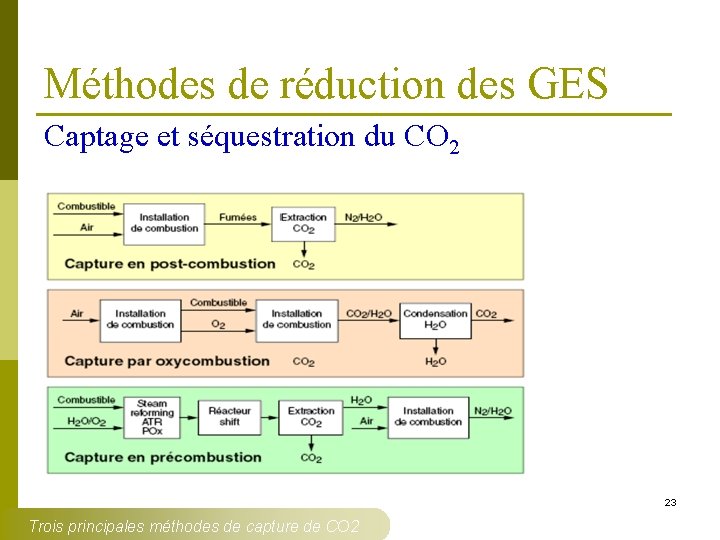 Méthodes de réduction des GES

Captage et séquestration du $CO_2$

Combustible
Air
Installation de combustion
Fumées
Extraction $CO_2$
$N_2/H_2O$
$CO_2$
Capture en post-combustion

Air
Installation de combustion
Combustible
$O_2$
Installation de combustion
$CO_2/H_2O$
Condensation $H_2O$
$CO_2$
$H_2O$
Capture par oxycombustion
$CO_2$

Combustible
$H_2O/O_2$
Steam reforming ATR POx
Réacteur shift
Extraction $CO_2$
$H_2O$
Air
Installation de combustion
$N_2/H_2O$
$CO_2$
Capture en précombustion

23

Trois principales méthodes de capture de CO2